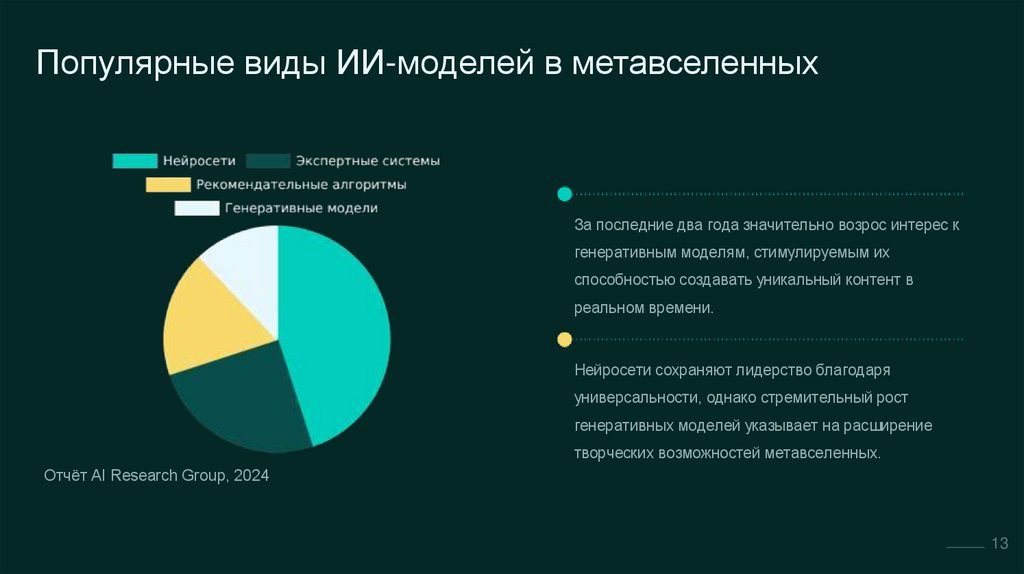 Популярные виды ИИ-моделей в метавселенных

Нейросети
Экспертные системы
Рекомендательные алгоритмы
Генеративные модели

Отчёт AI Research Group, 2024

За последние два года значительно возрос интерес к генеративным моделям, стимулируемым их способностью создавать уникальный контент в реальном времени.

Нейросети сохраняют лидерство благодаря универсальности, однако стремительный рост генеративных моделей указывает на расширение творческих возможностей метавселенных.

13